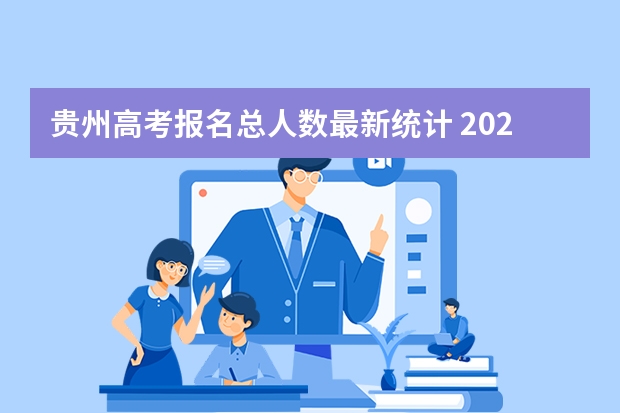 贵州高考报名总人数最新统计 202